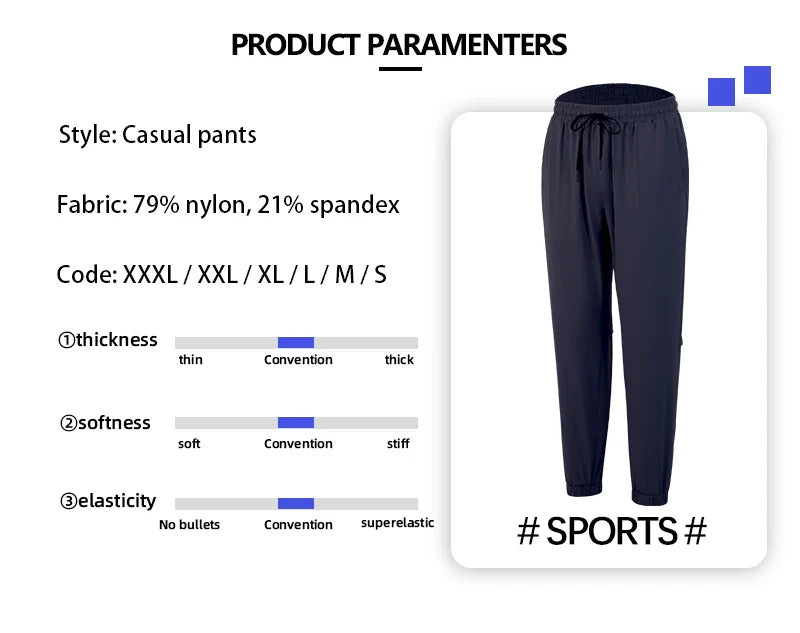 PRODUCT PARAMENTERS

Style: Casual pants

Fabric: 79% nylon, 21% spandex

Code: XXXL / XXL / XL / L / M / S

①thickness
thin Convention thick

②softness
soft Convention stiff

③elasticity
No bullets Convention superelastic

# SPORTS #